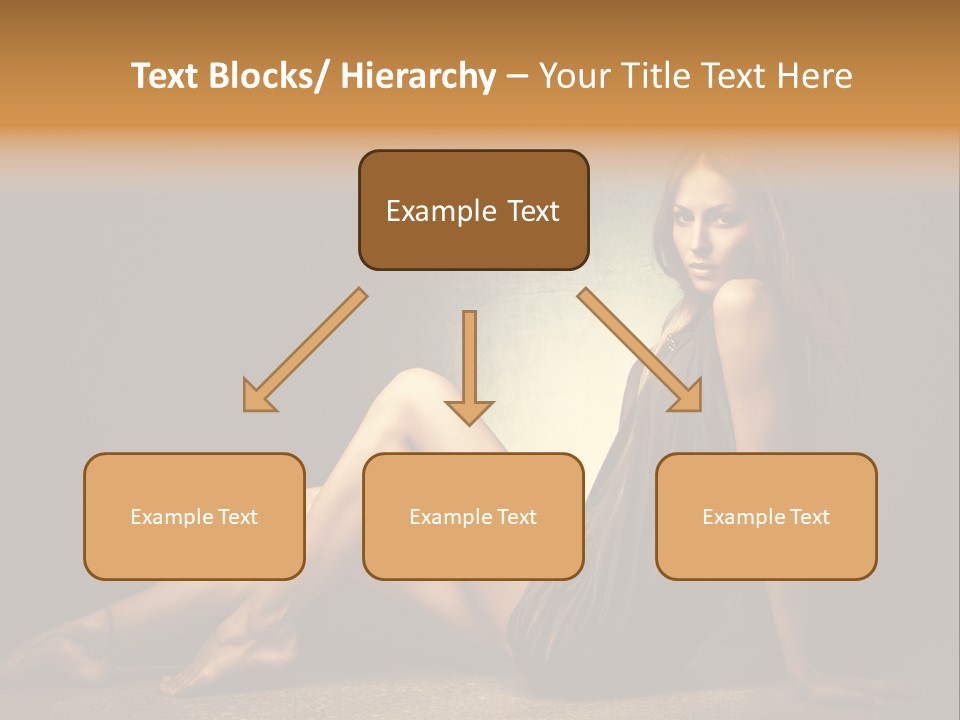 Text Blocks/ Hierarchy – Your Title Text Here

Example Text

Example Text

Example Text

Example Text